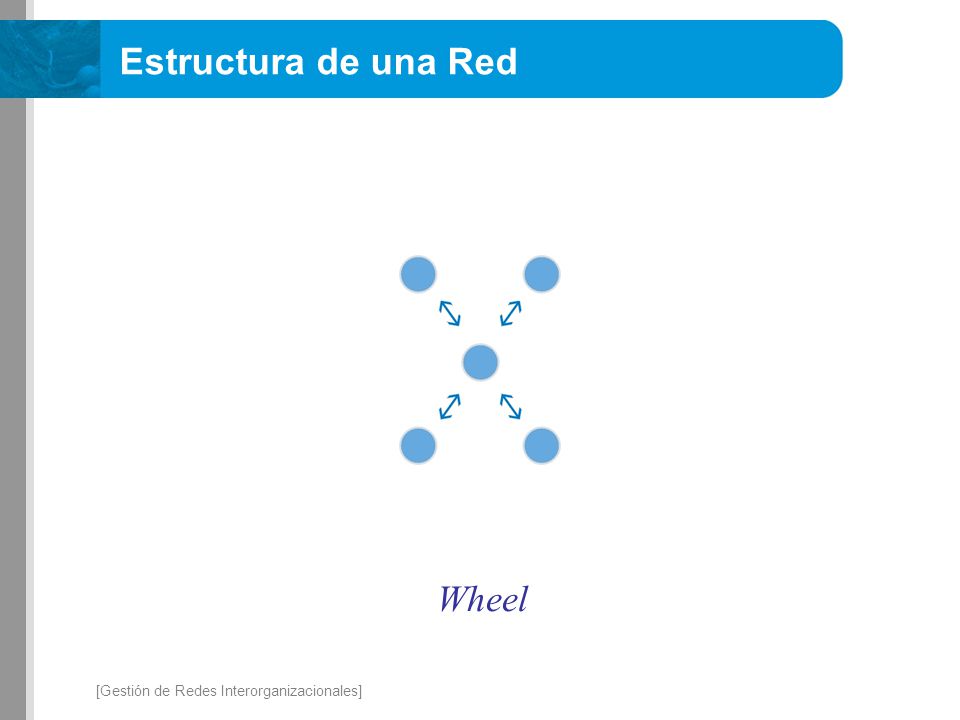 Estructura de una Red

Wheel

[Gestión de Redes Interorganizacionales]